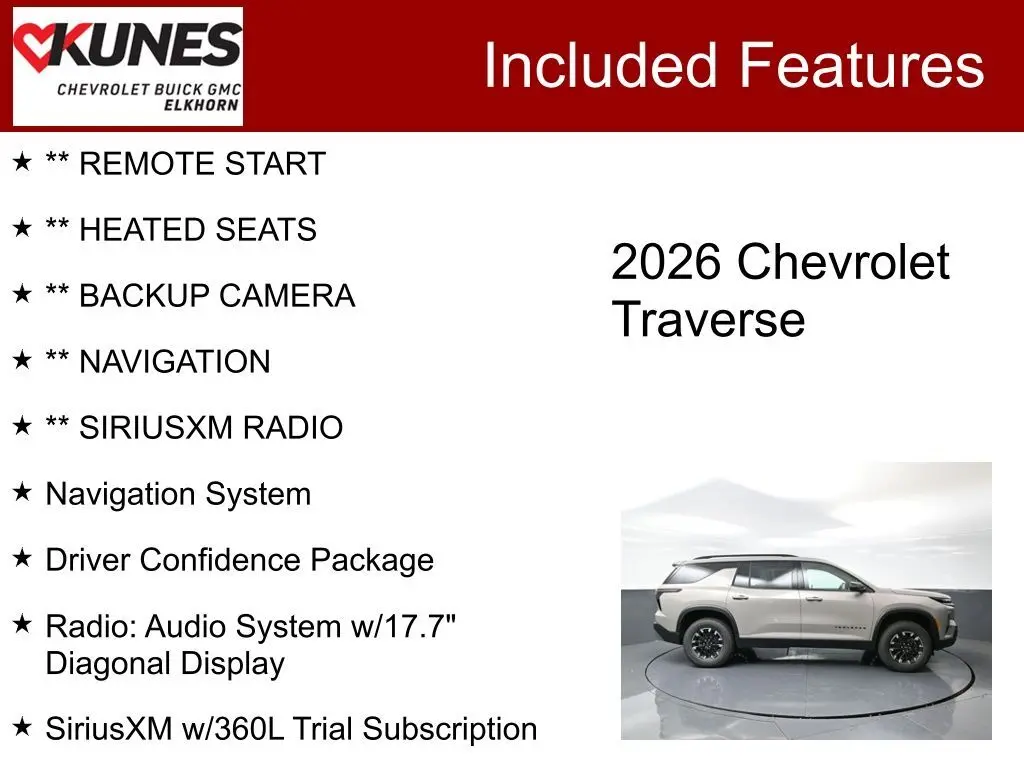 KUNES
CHEVROLET BUICK GMC
ELKHORN

Included Features

★ ** REMOTE START

★ ** HEATED SEATS

★ ** BACKUP CAMERA

★ ** NAVIGATION

★ ** SIRIUSXM RADIO

★ Navigation System

★ Driver Confidence Package

★ Radio: Audio System w/17.7" Diagonal Display

★ SiriusXM w/360L Trial Subscription

2026 Chevrolet Traverse